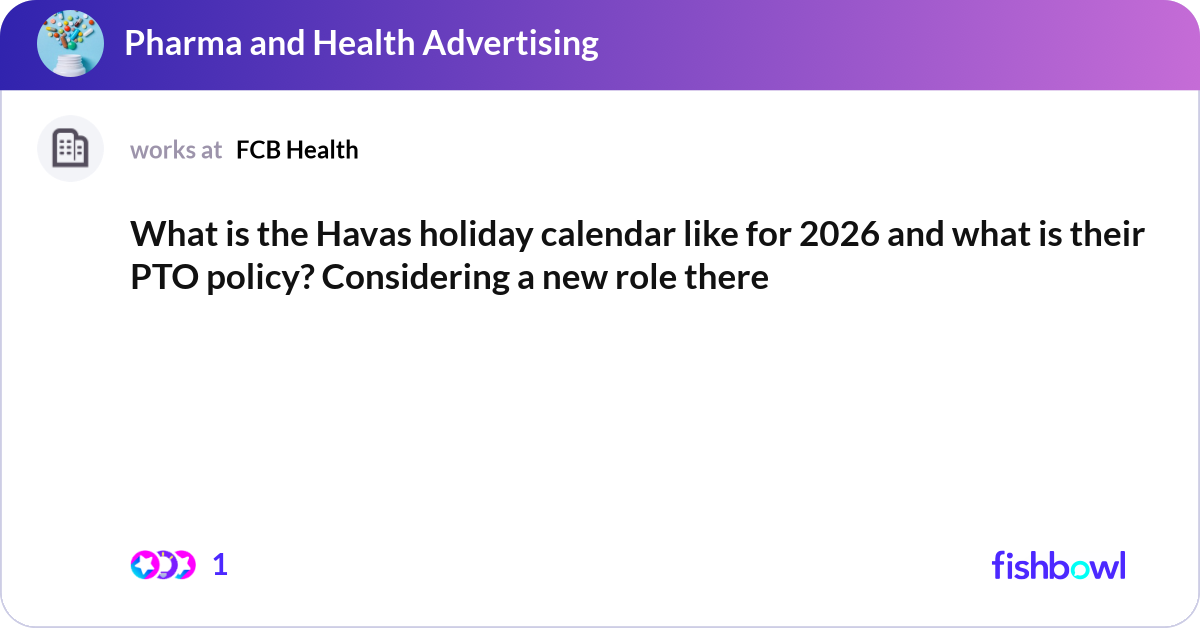 Pharma and Health Advertising

works at FCB Health

What is the Havas holiday calendar like for 2026 and what is their PTO policy? Considering a new role there

1

fishbowl